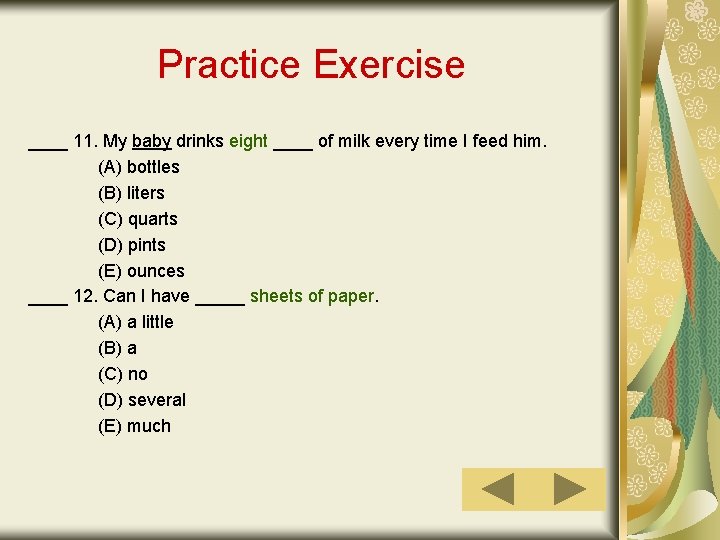 Practice Exercise

____ 11. My baby drinks eight ____ of milk every time I feed him.
(A) bottles
(B) liters
(C) quarts
(D) pints
(E) ounces

____ 12. Can I have _____ sheets of paper.
(A) a little
(B) a
(C) no
(D) several
(E) much